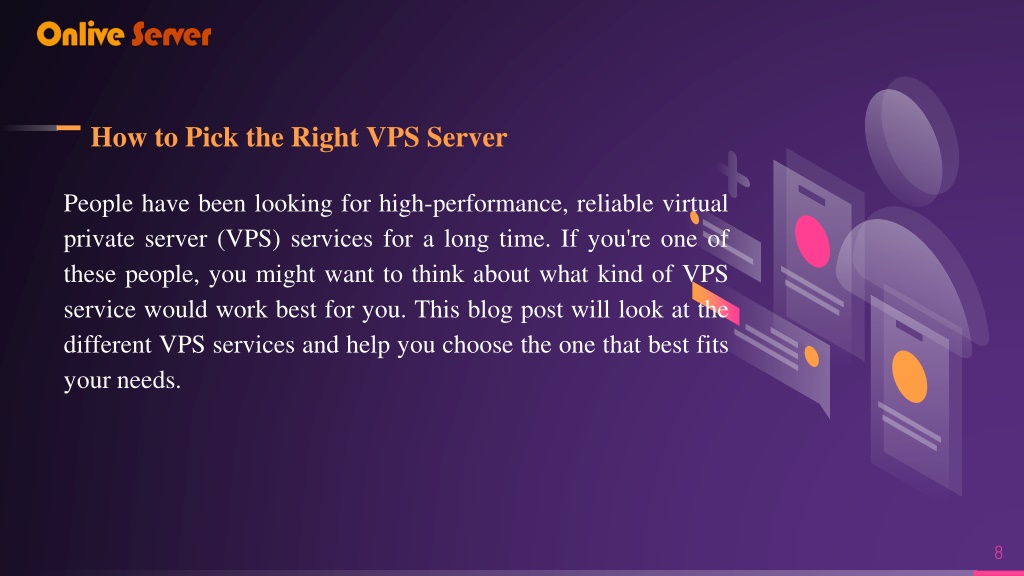 Onlive Server

How to Pick the Right VPS Server

People have been looking for high-performance, reliable virtual private server (VPS) services for a long time. If you're one of these people, you might want to think about what kind of VPS service would work best for you. This blog post will look at the different VPS services and help you choose the one that best fits your needs.

8